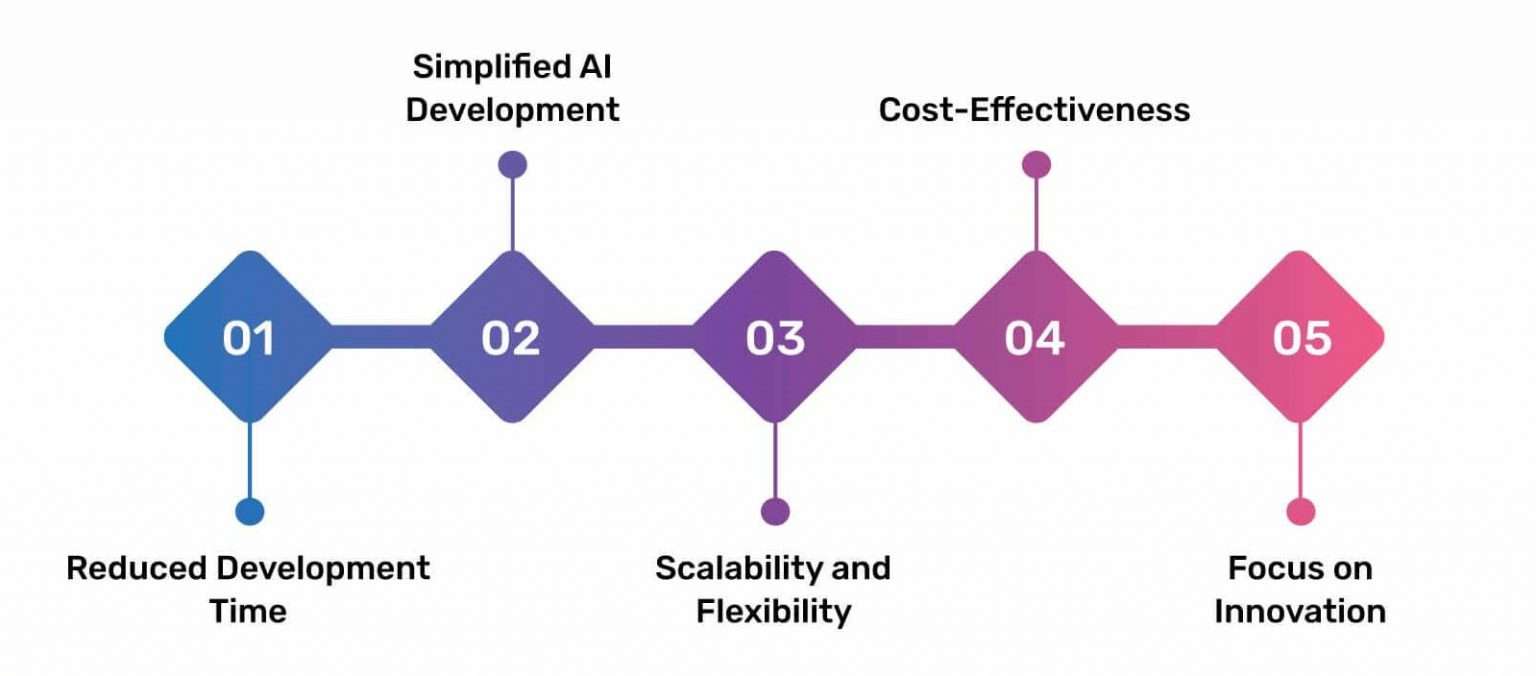 01
Reduced Development Time

02
Simplified AI Development

03
Scalability and Flexibility

04
Cost-Effectiveness

05
Focus on Innovation